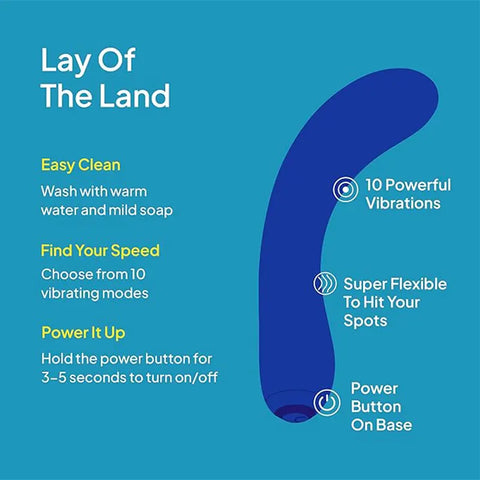 Lay Of The Land

Easy Clean

Wash with warm water and mild soap

Find Your Speed

Choose from 10 vibrating modes

Power It Up

Hold the power button for 3–5 seconds to turn on/off

10 Powerful Vibrations

Super Flexible To Hit Your Spots

Power Button On Base